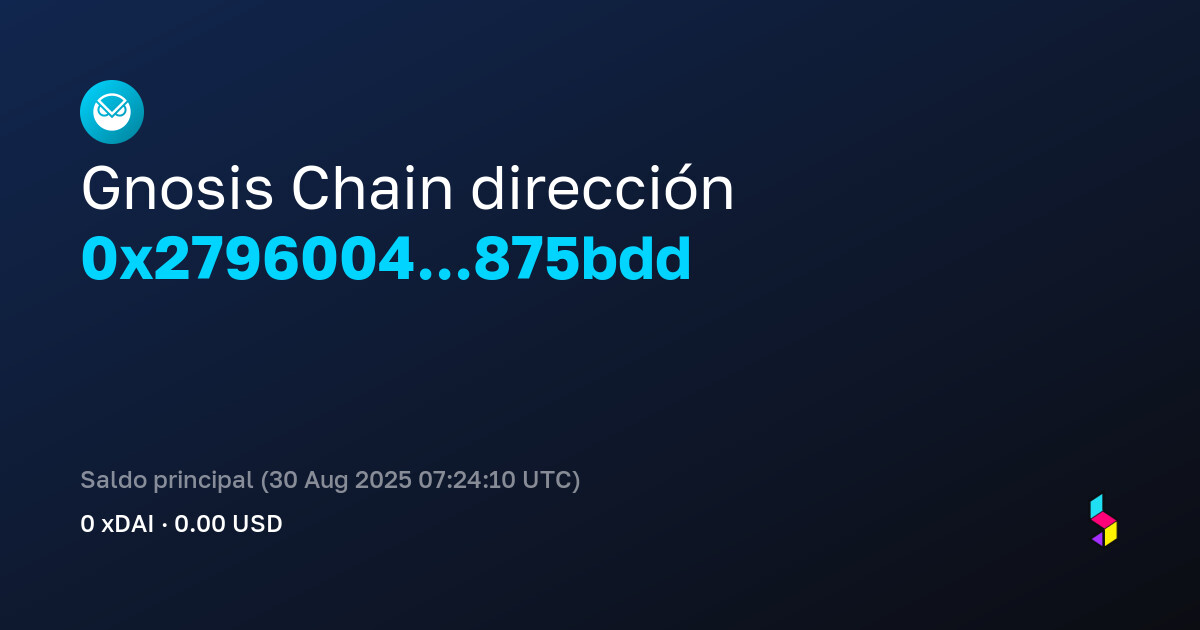 Gnosis Chain dirección
0x2796004...875bdd

Saldo principal (30 Aug 2025 07:24:10 UTC)
0 xDAI · 0.00 USD